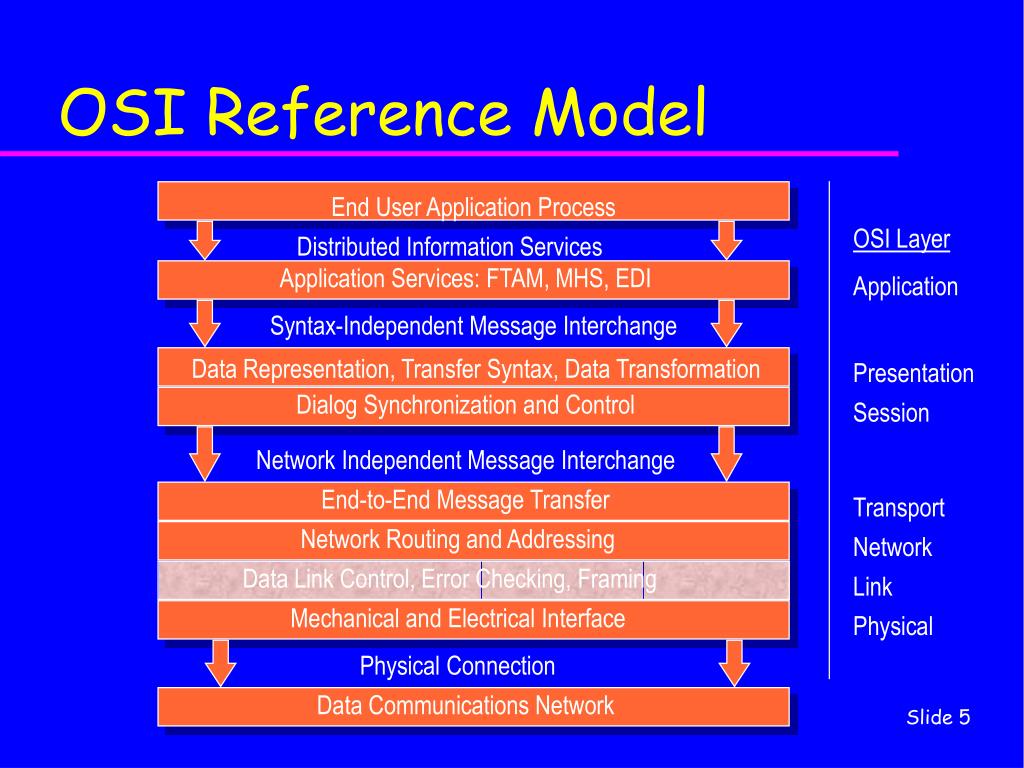 OSI Reference Model

End User Application Process

Distributed Information Services

Application Services: FTAM, MHS, EDI

Syntax-Independent Message Interchange

Data Representation, Transfer Syntax, Data Transformation

Dialog Synchronization and Control

Network Independent Message Interchange

End-to-End Message Transfer

Network Routing and Addressing

Data Link Control, Error Checking, Framing

Mechanical and Electrical Interface

Physical Connection

Data Communications Network

OSI Layer

Application

Presentation

Session

Transport

Network

Link

Physical

Slide 5